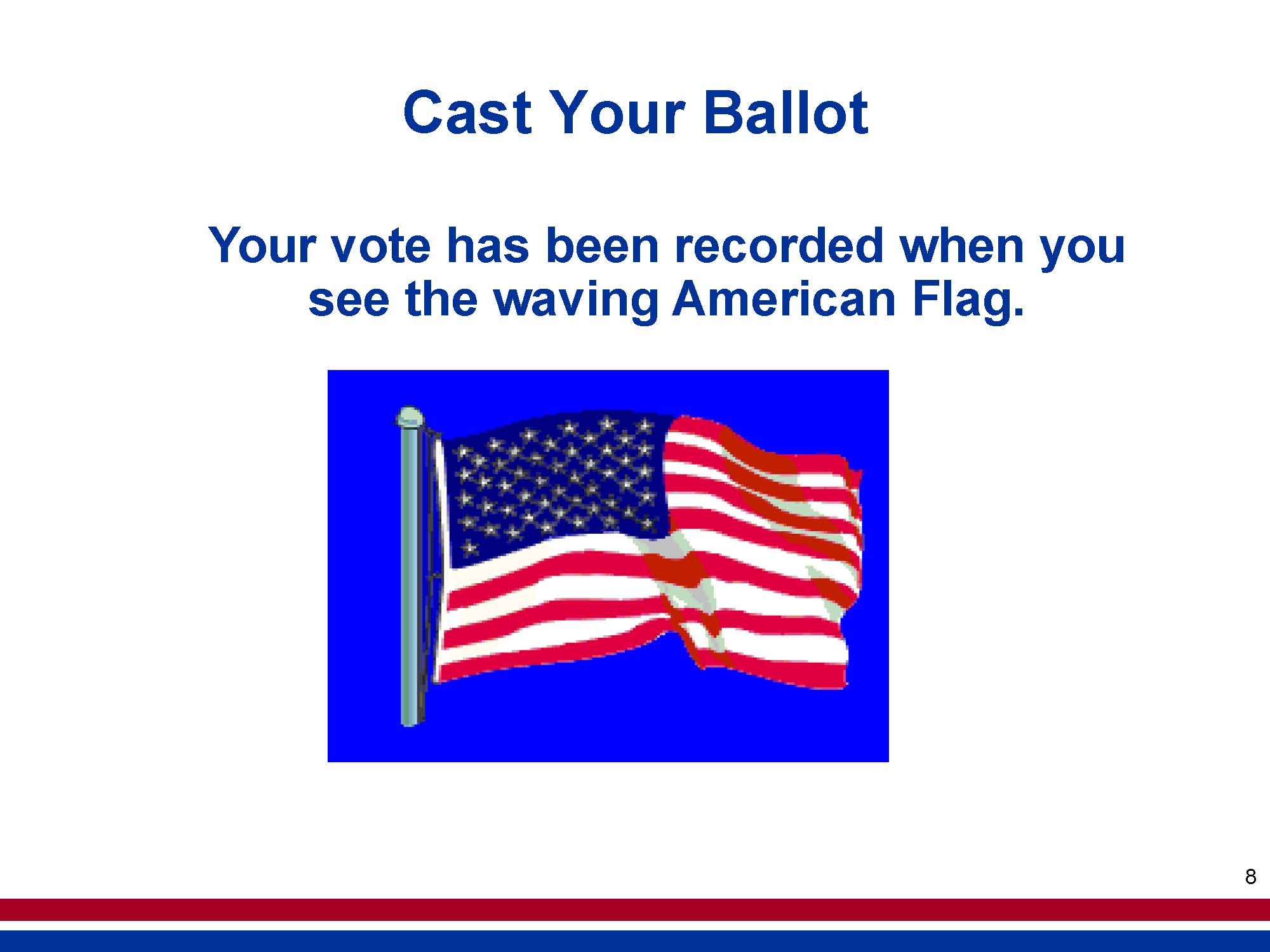 Cast Your Ballot

Your vote has been recorded when you see the waving American Flag.

8